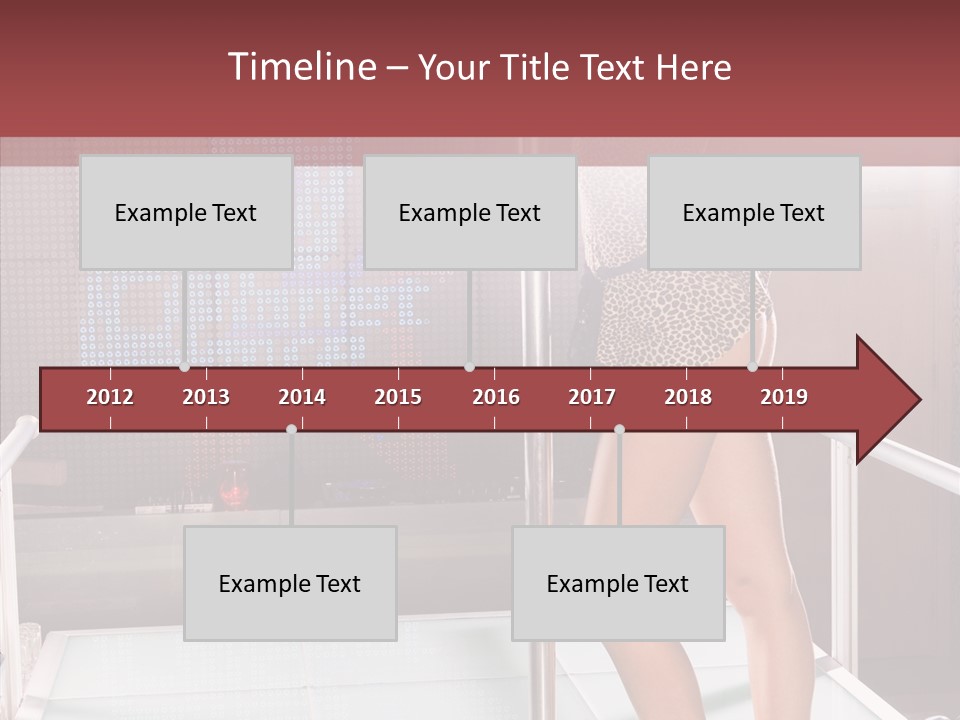 Timeline – Your Title Text Here

Example Text

Example Text

Example Text

2012 2013 2014 2015 2016 2017 2018 2019

Example Text

Example Text